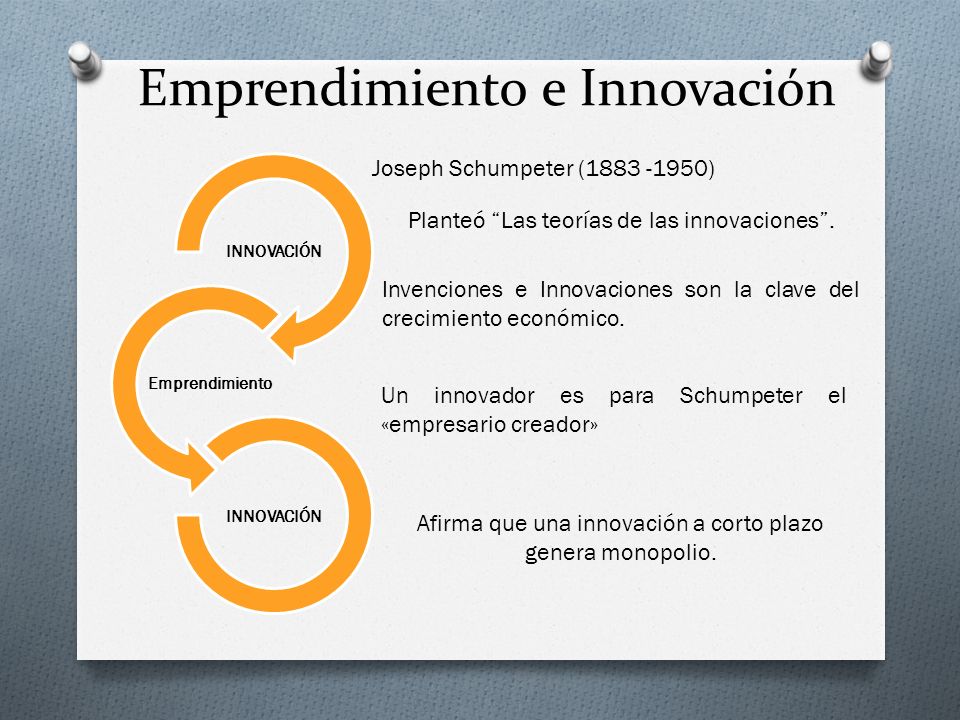 Emprendimiento e Innovación

INNOVACIÓN

Emprendimiento

INNOVACIÓN

Joseph Schumpeter (1883 -1950)

Planteó “Las teorías de las innovaciones”.

Invenciones e Innovaciones son la clave del crecimiento económico.

Un innovador es para Schumpeter el «empresario creador»

Afirma que una innovación a corto plazo genera monopolio.